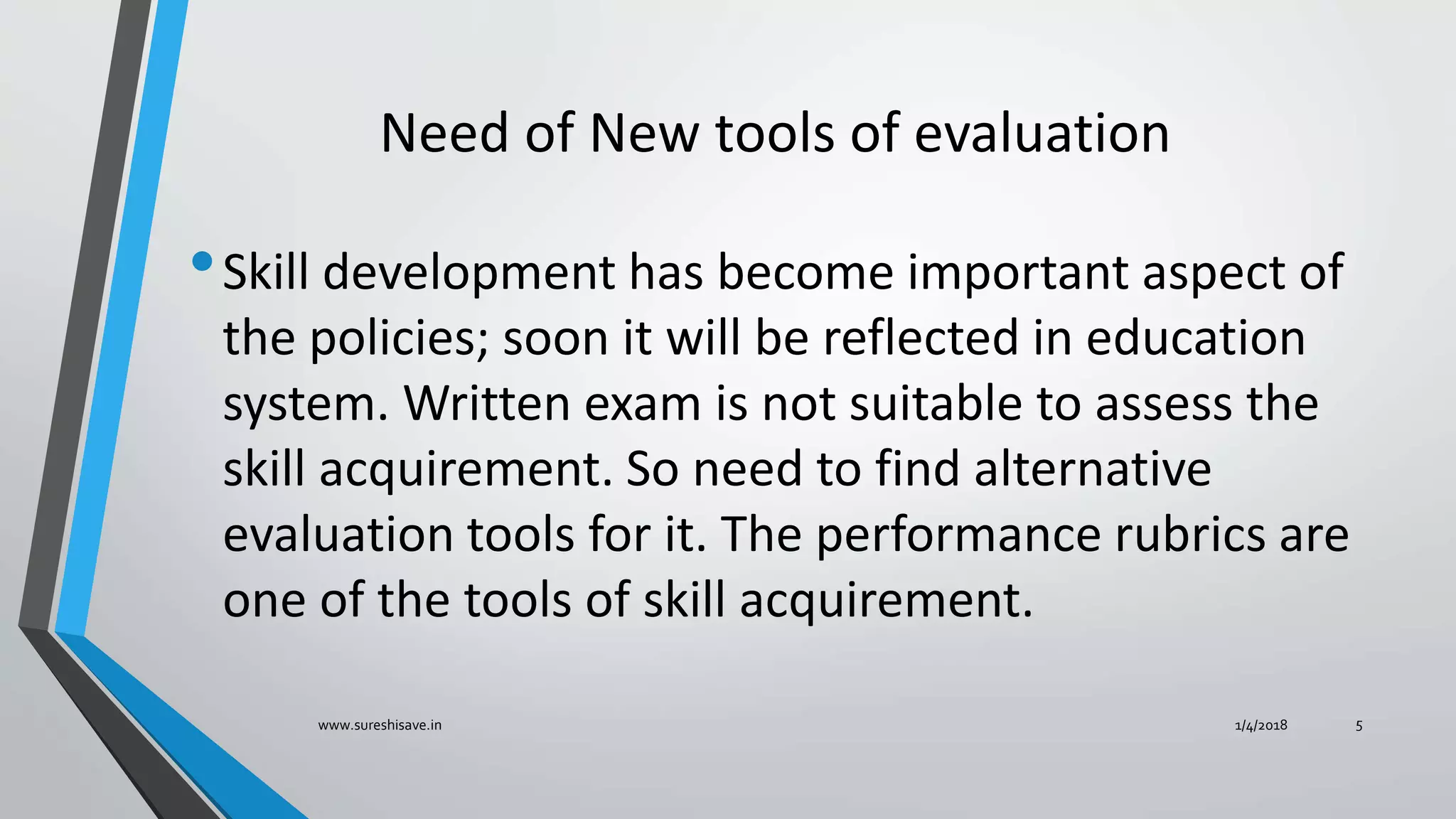 Need of New tools of evaluation

• Skill development has become important aspect of the policies; soon it will be reflected in education system. Written exam is not suitable to assess the skill acquirement. So need to find alternative evaluation tools for it. The performance rubrics are one of the tools of skill acquirement.

www.sureshisave.in

1/4/2018

5